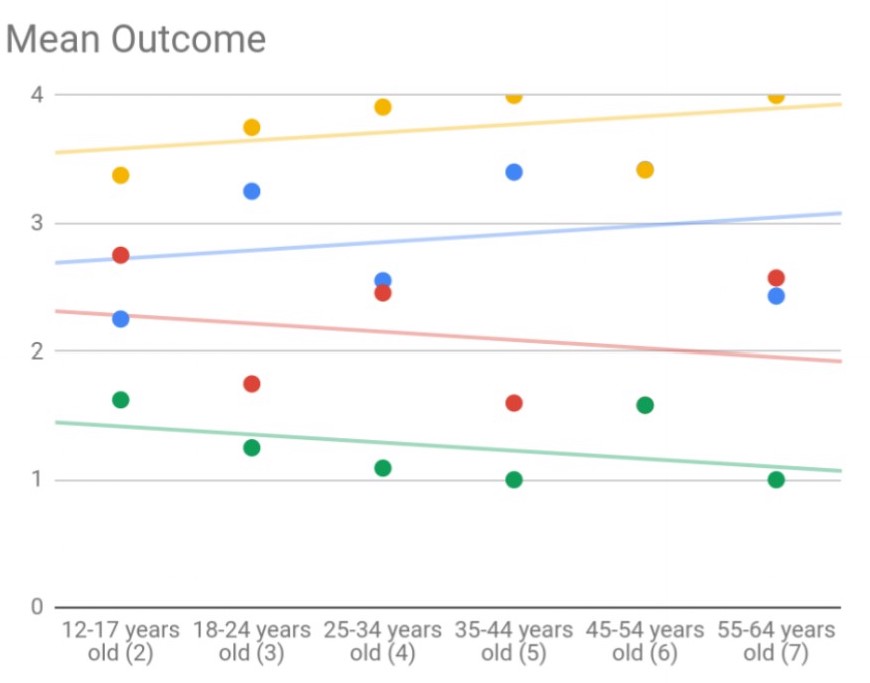 Mean Outcome

4
3
2
1
0

12-17 years old (2)
18-24 years old (3)
25-34 years old (4)
35-44 years old (5)
45-54 years old (6)
55-64 years old (7)